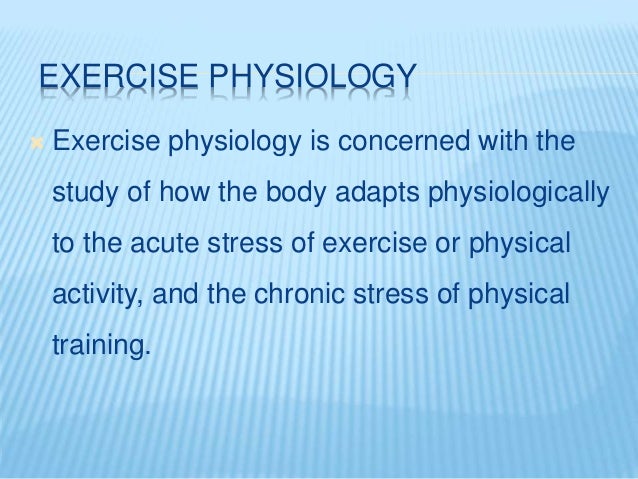 EXERCISE PHYSIOLOGY

Exercise physiology is concerned with the study of how the body adapts physiologically to the acute stress of exercise or physical activity, and the chronic stress of physical training.